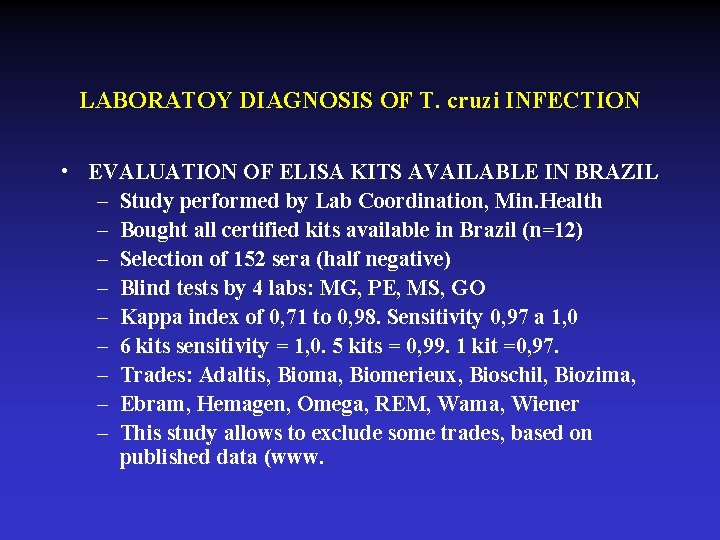 LABORATOY DIAGNOSIS OF T. cruzi INFECTION

• EVALUATION OF ELISA KITS AVAILABLE IN BRAZIL
– Study performed by Lab Coordination, Min.Health
– Bought all certified kits available in Brazil (n=12)
– Selection of 152 sera (half negative)
– Blind tests by 4 labs: MG, PE, MS, GO
– Kappa index of 0,71 to 0,98. Sensitivity 0,97 a 1,0
– 6 kits sensitivity = 1,0. 5 kits = 0,99. 1 kit =0,97.
– Trades: Adaltis, Bioma, Biomerieux, Bioschil, Biozima,
– Ebram, Hemagen, Omega, REM, Wama, Wiener
– This study allows to exclude some trades, based on published data (www.